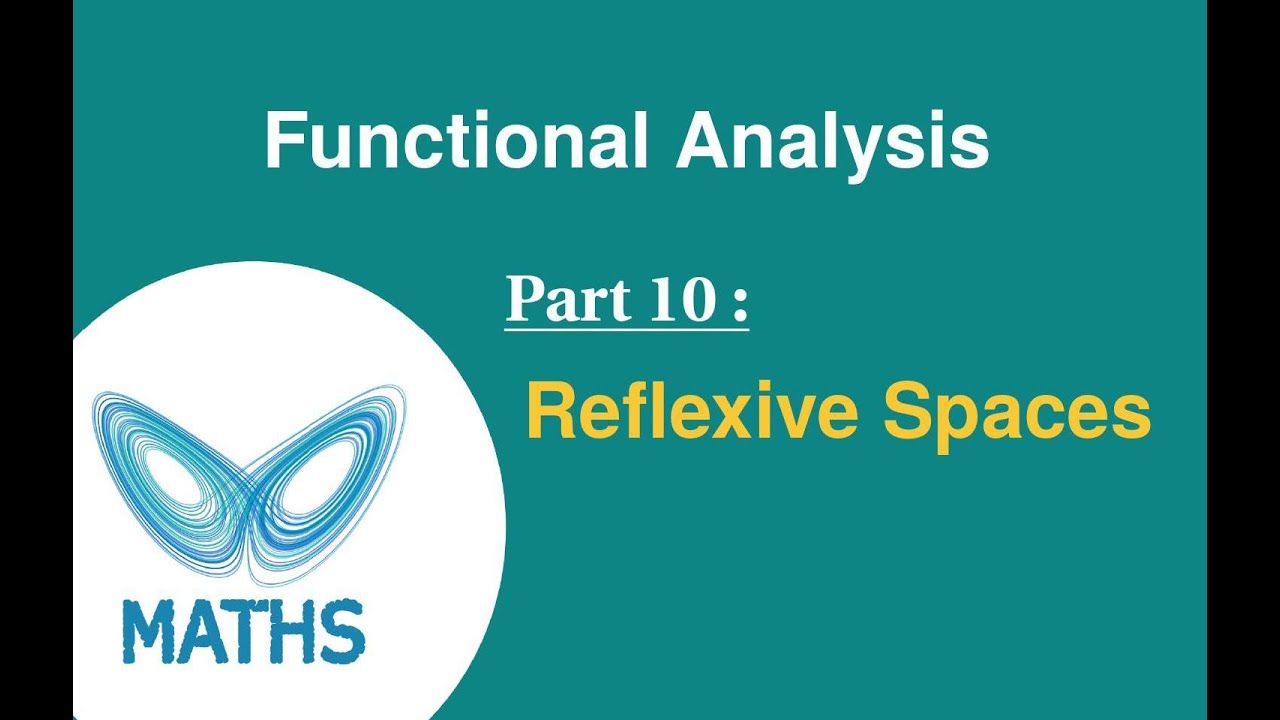 Functional Analysis

Part 10 :

Reflexive Spaces

MATHS